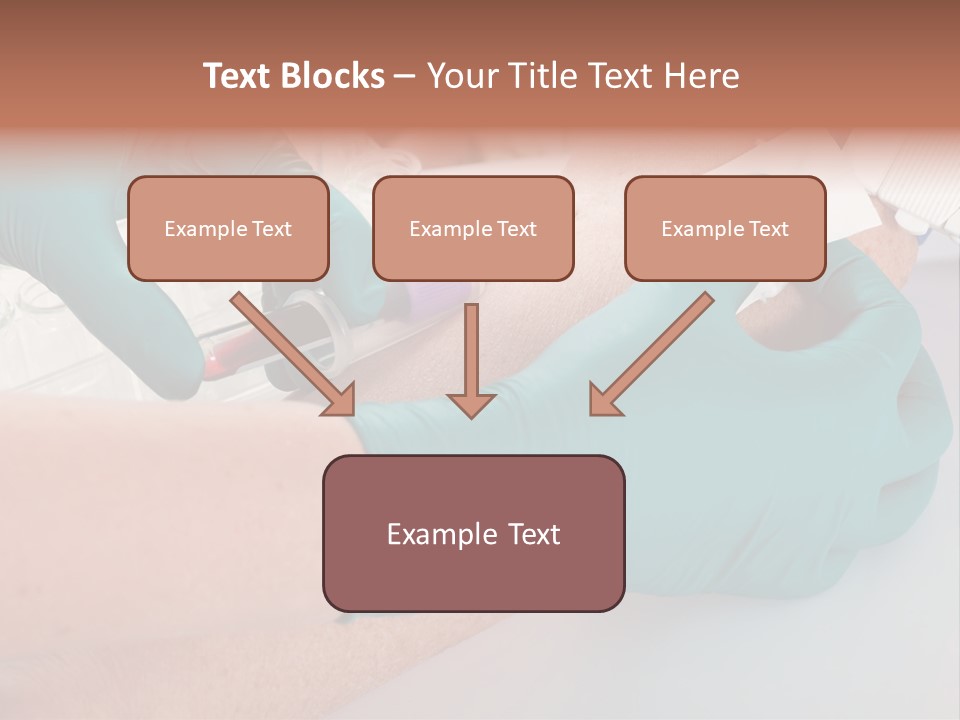 Text Blocks – Your Title Text Here

Example Text

Example Text

Example Text

Example Text